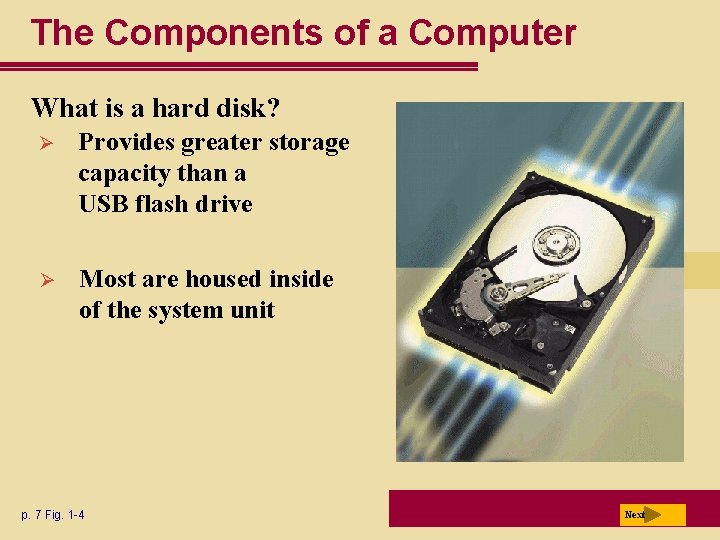 The Components of a Computer

What is a hard disk?

➢ Provides greater storage capacity than a USB flash drive

➢ Most are housed inside of the system unit

p. 7 Fig. 1-4

Next